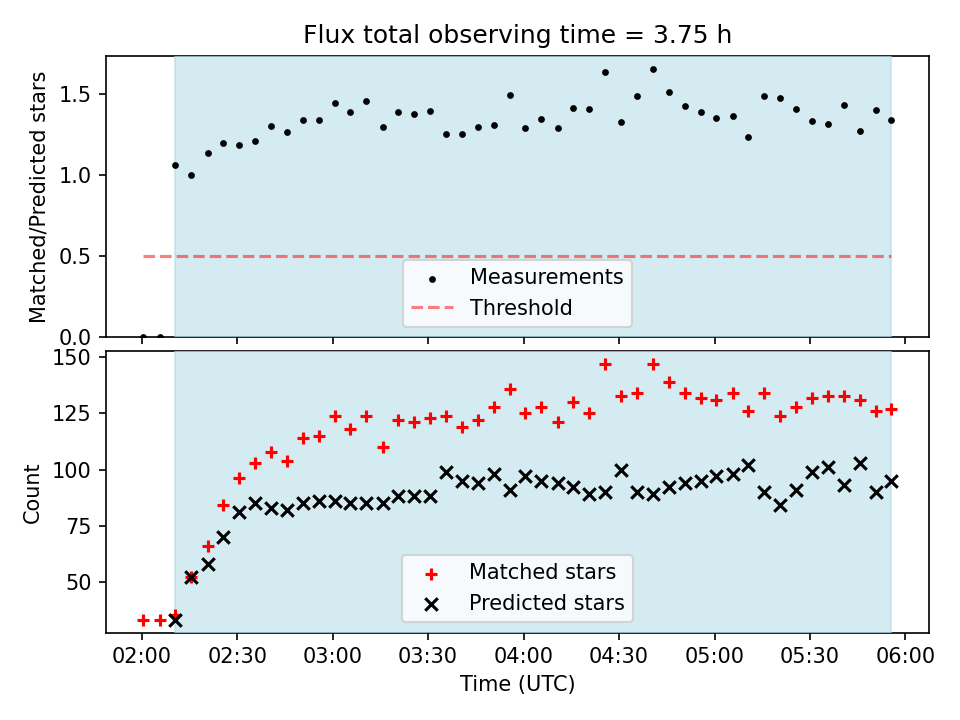 Flux total observing time = 3.75 h

Matched/Predicted stars

1.5
1.0
0.5
0.0

Measurements
Threshold

Count

150
125
100
75
50

Matched stars
Predicted stars

02:00 02:30 03:00 03:30 04:00 04:30 05:00 05:30 06:00

Time (UTC)